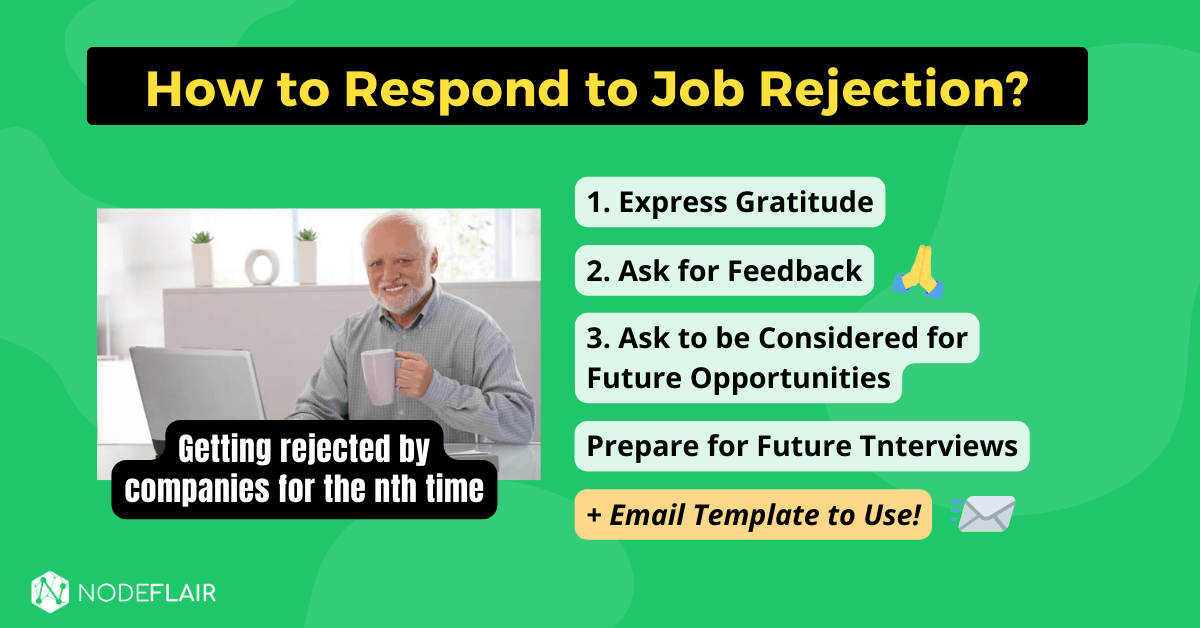 How to Respond to Job Rejection?

Getting rejected by companies for the nth time

1. Express Gratitude

2. Ask for Feedback

3. Ask to be Considered for Future Opportunities

Prepare for Future Tnterviews

+ Email Template to Use!

NODEFLAIR